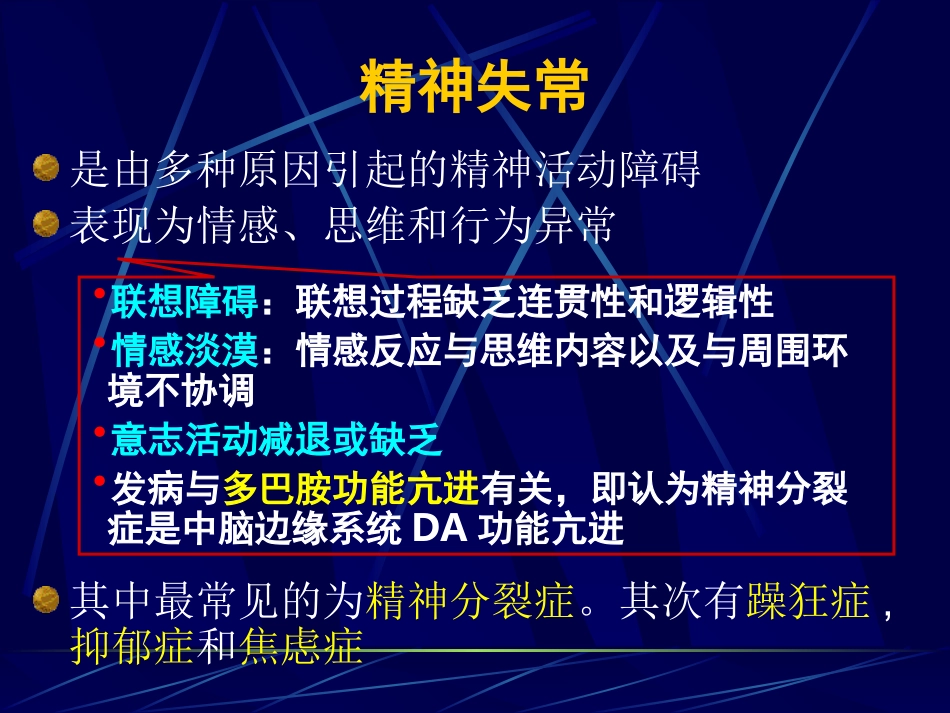 精神失常

是由多种原因引起的精神活动障碍

表现为情感、思维和行为异常

• 联想障碍：联想过程缺乏连贯性和逻辑性

• 情感淡漠：情感反应与思维内容以及与周围环境不协调

• 意志活动减退或缺乏

• 发病与多巴胺功能亢进有关，即认为精神分裂症是中脑边缘系统 DA 功能亢进

其中最常见的为精神分裂症。其次有躁狂症，抑郁症和焦虑症